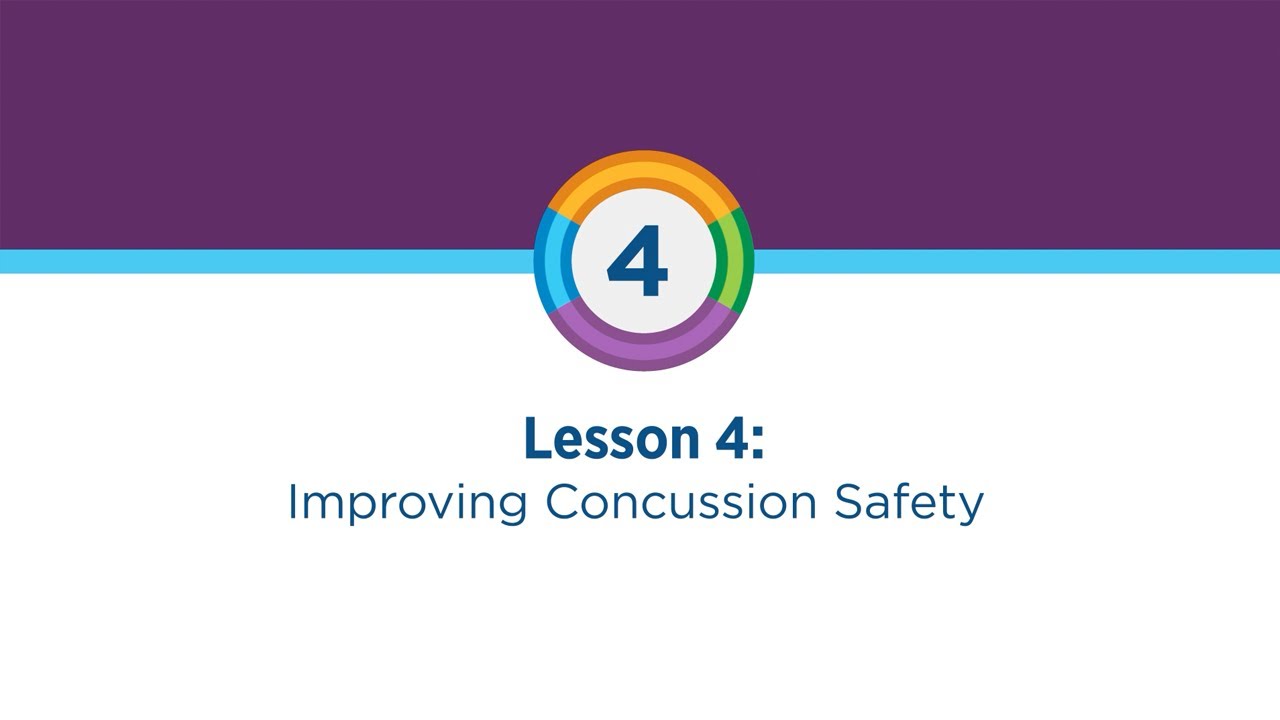 4

Lesson 4:
Improving Concussion Safety